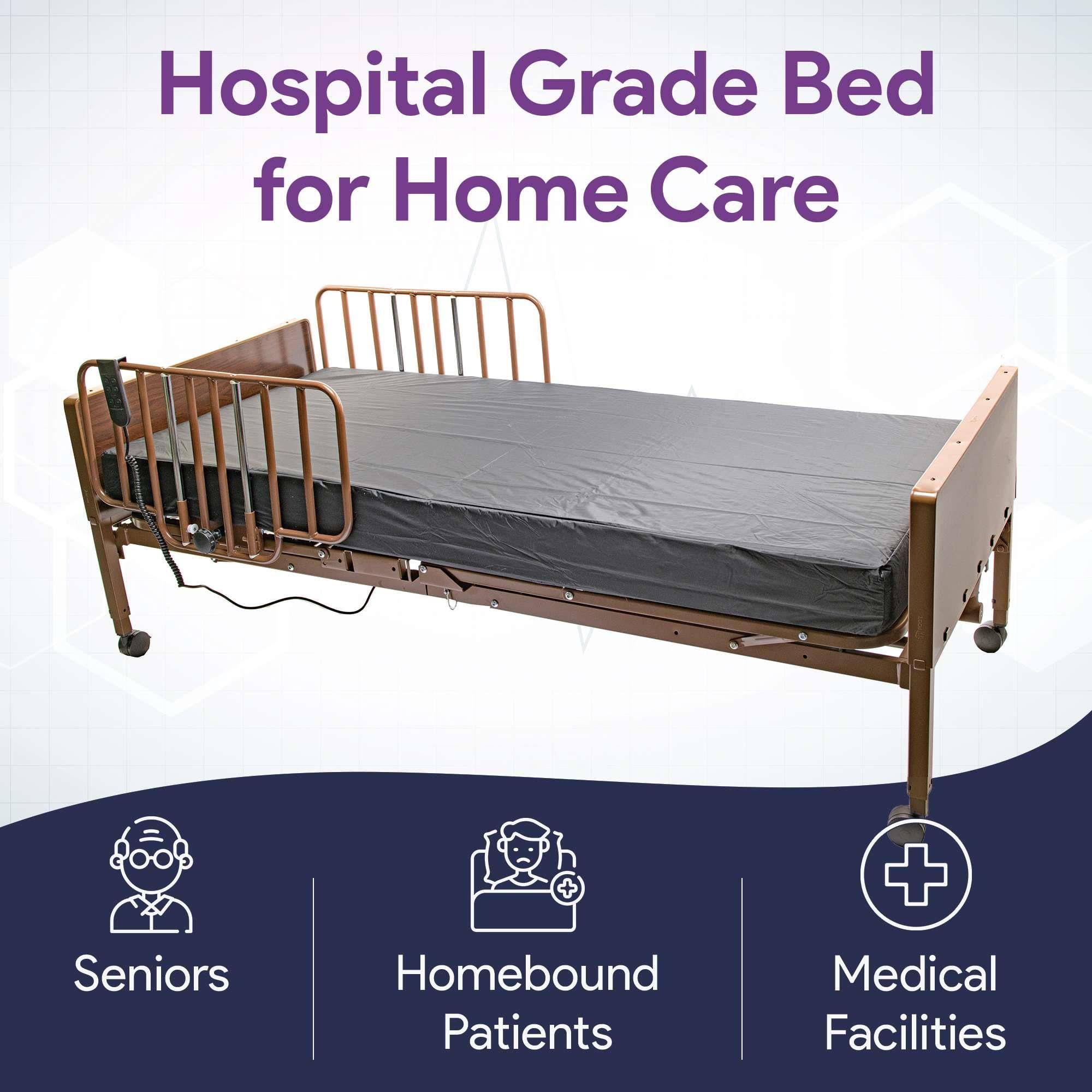 Hospital Grade Bed for Home Care

Seniors

Homebound Patients

Medical Facilities